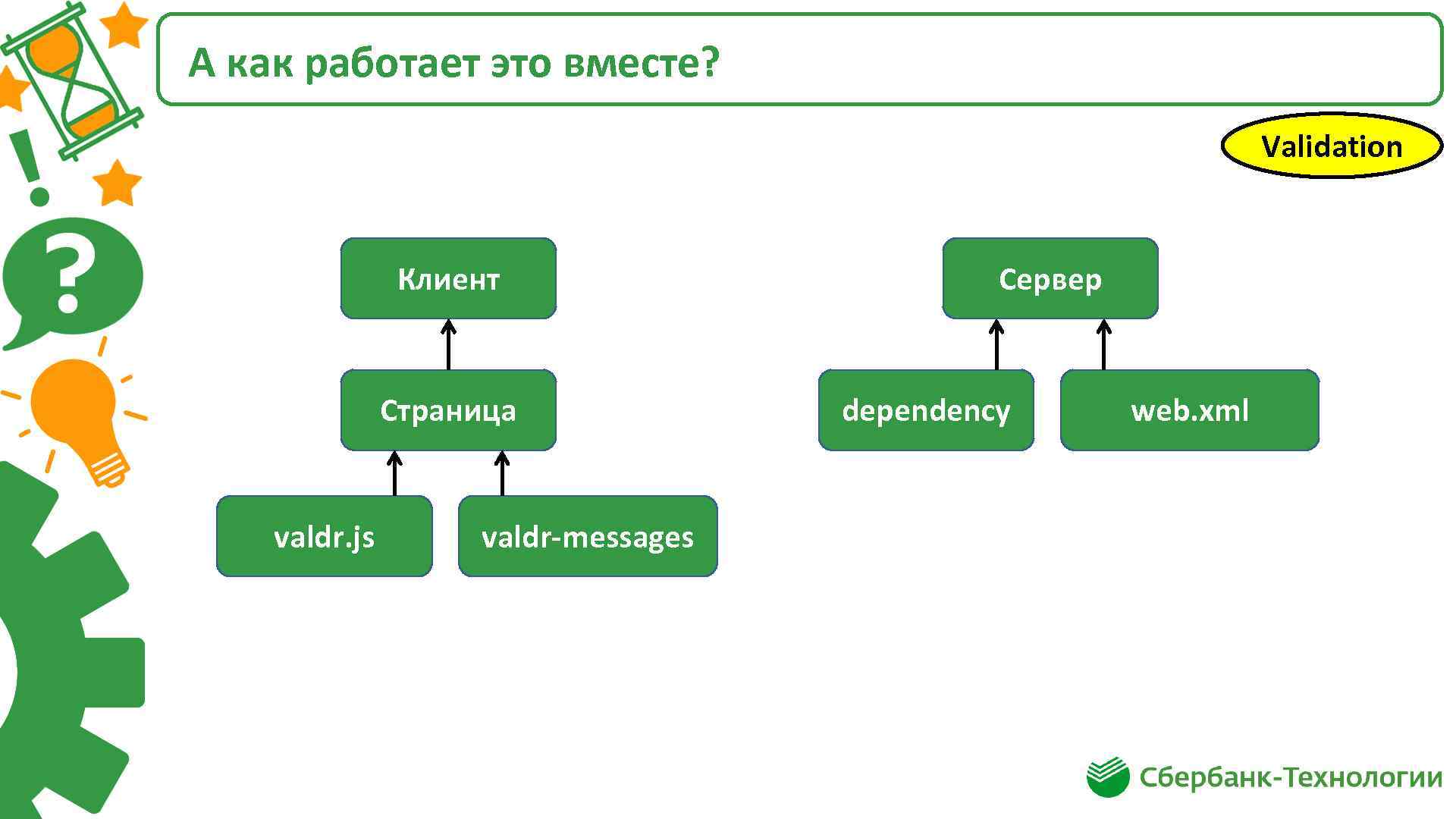 А как работает это вместе?

Validation

Клиент

Страница

valdr.js

valdr-messages

Сервер

dependency

web.xml

Сбербанк-Технологии